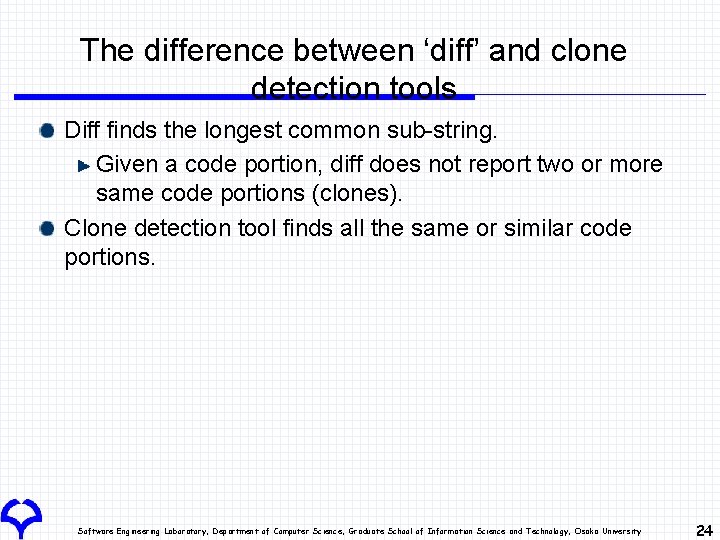 The difference between ‘diff’ and clone detection tools

Diff finds the longest common sub-string.

Given a code portion, diff does not report two or more same code portions (clones).

Clone detection tool finds all the same or similar code portions.

Software Engineering Laboratory, Department of Computer Science, Graduate School of Information Science and Technology, Osaka University

24